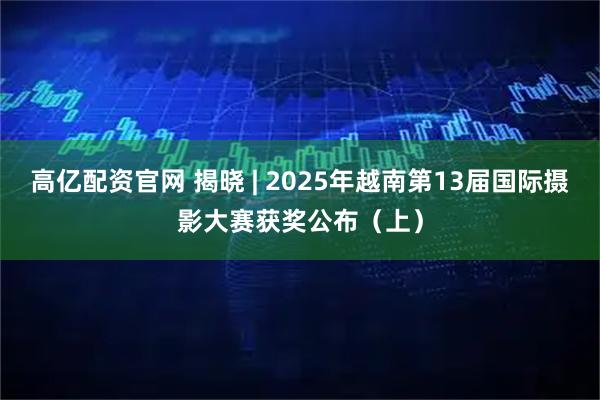 高亿配资官网 揭晓 | 2025年越南第13届国际摄影大赛获奖公布（上）